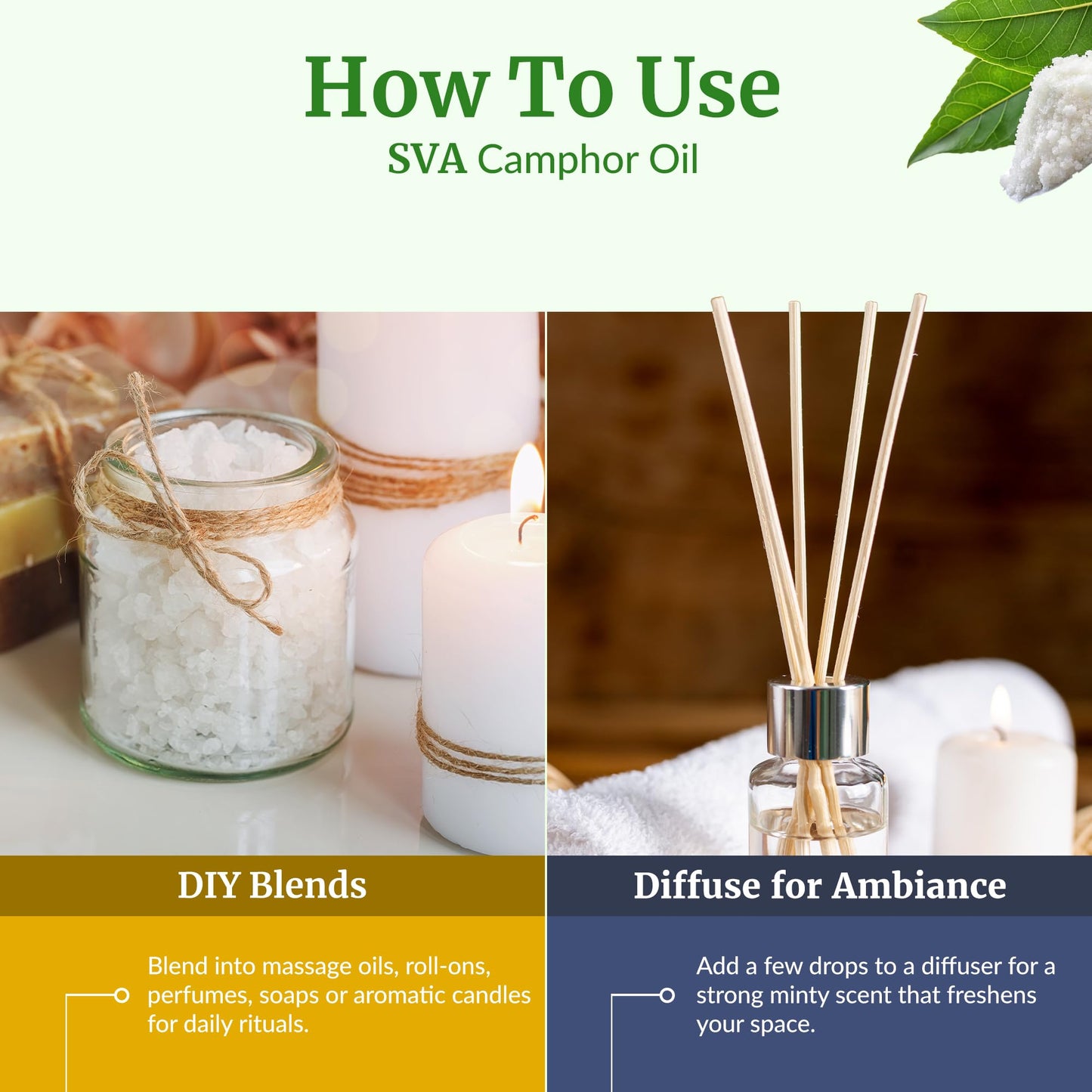 How To Use
SVA Camphor Oil

DIY Blends

Blend into massage oils, roll-ons, perfumes, soaps or aromatic candles for daily rituals.

Diffuse for Ambiance

Add a few drops to a diffuser for a strong minty scent that freshens your space.